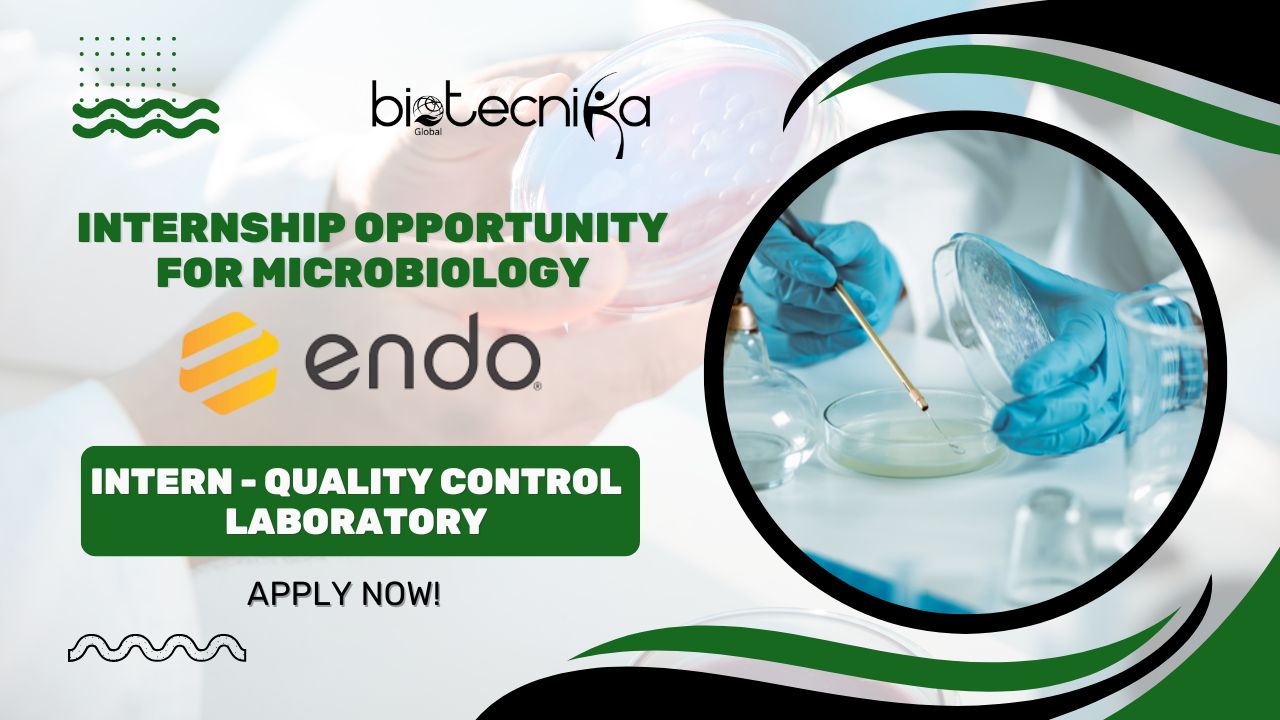 biotecnika
Global

INTERNSHIP OPPORTUNITY FOR MICROBIOLOGY

endo

INTERN - QUALITY CONTROL LABORATORY

APPLY NOW!